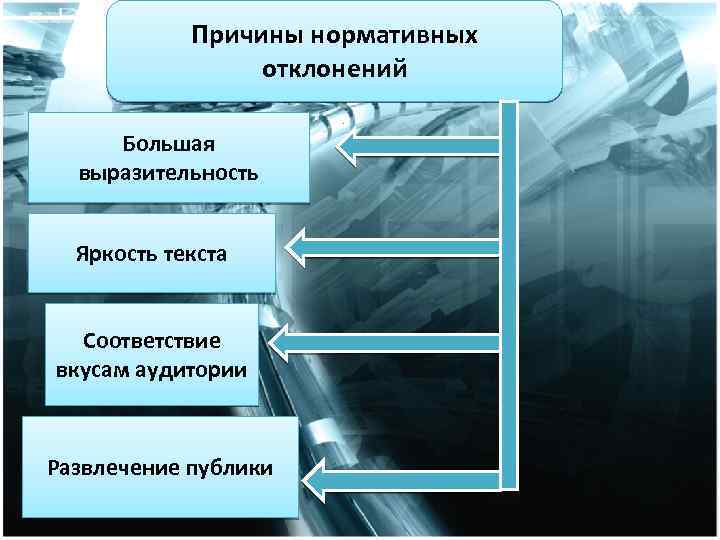 Причины нормативных отклонений

Большая выразительность

Яркость текста

Соответствие вкусам аудитории

Развлечение публики